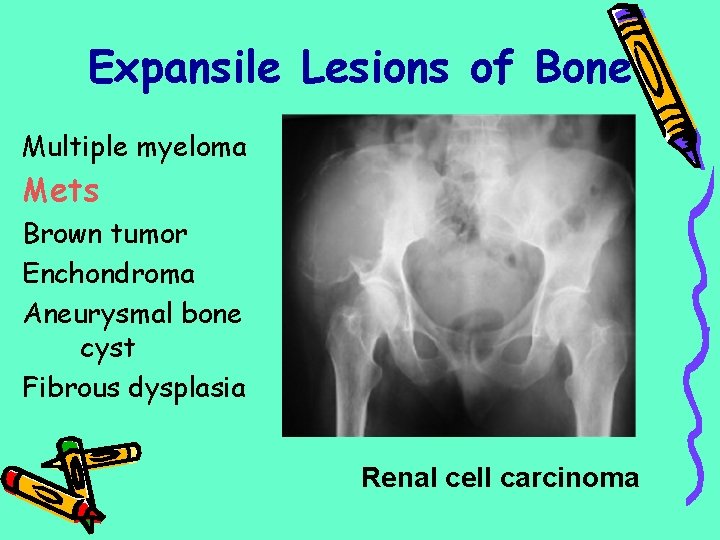 Expansile Lesions of Bone

Multiple myeloma
Mets
Brown tumor
Enchondroma
Aneurysmal bone cyst
Fibrous dysplasia

Renal cell carcinoma